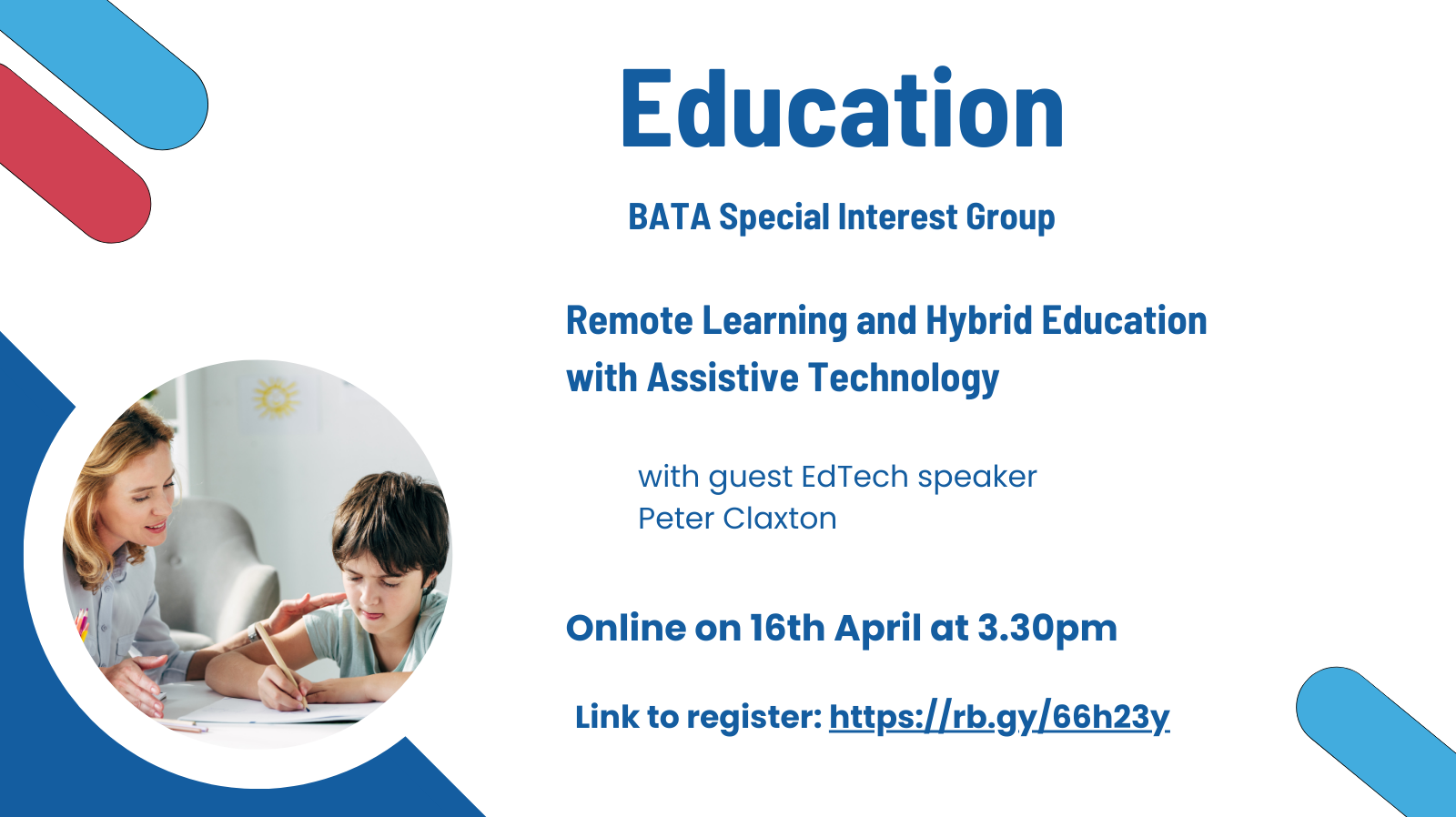 Education

BATA Special Interest Group

Remote Learning and Hybrid Education with Assistive Technology

with guest EdTech speaker
Peter Claxton

Online on 16th April at 3.30pm

Link to register: https://rb.gy/66h23y